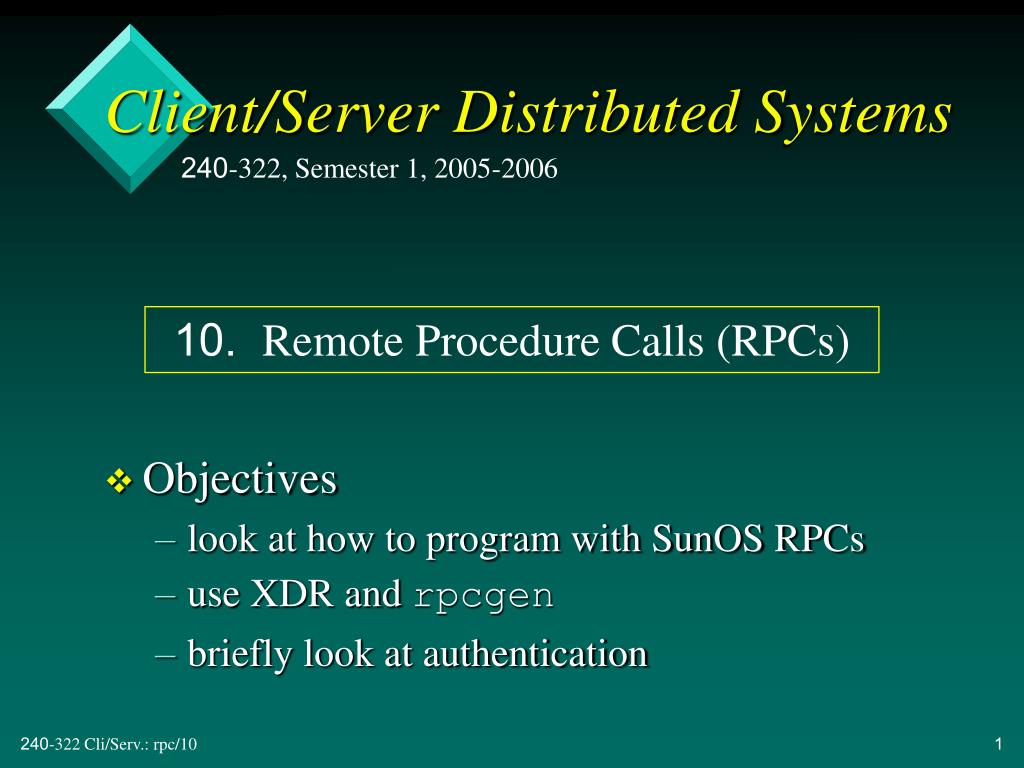 Client/Server Distributed Systems

240-322, Semester 1, 2005-2006

10. Remote Procedure Calls (RPCs)

❖ Objectives
– look at how to program with SunOS RPCs
– use XDR and rpcgen
– briefly look at authentication

240-322 Cli/Serv.: rpc/10

1